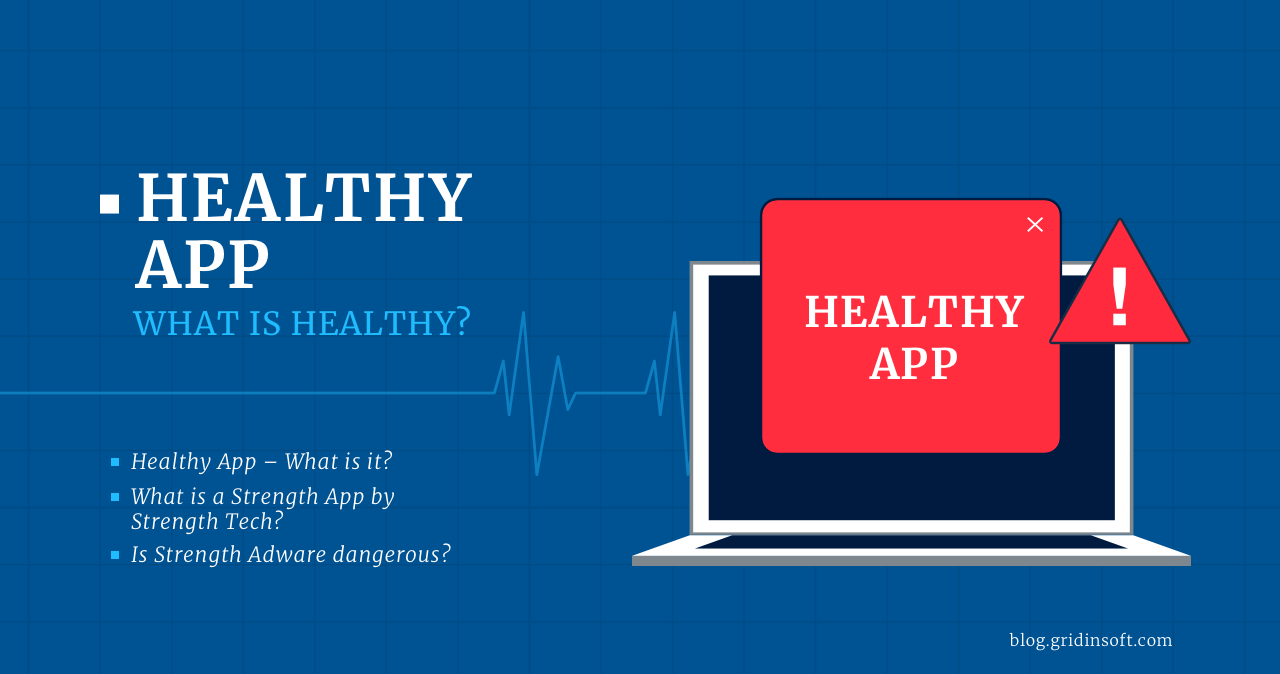 HEALTHY APP
WHAT IS HEALTHY?

Healthy App – What is it?
What is a Strength App by Strength Tech?
Is Strength Adware dangerous?

HEALTHY APP

!

blog.gridinsoft.com